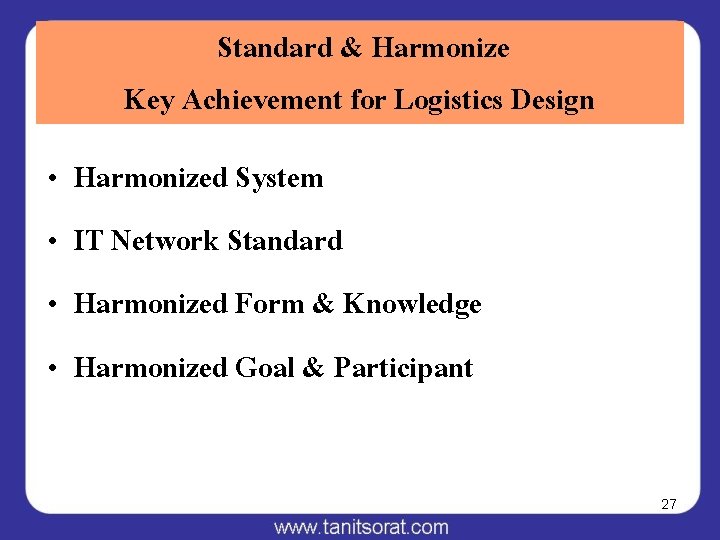 Standard & Harmonize
Key Achievement for Logistics Design

• Harmonized System

• IT Network Standard

• Harmonized Form & Knowledge

• Harmonized Goal & Participant

27

www.tanitsorat.com